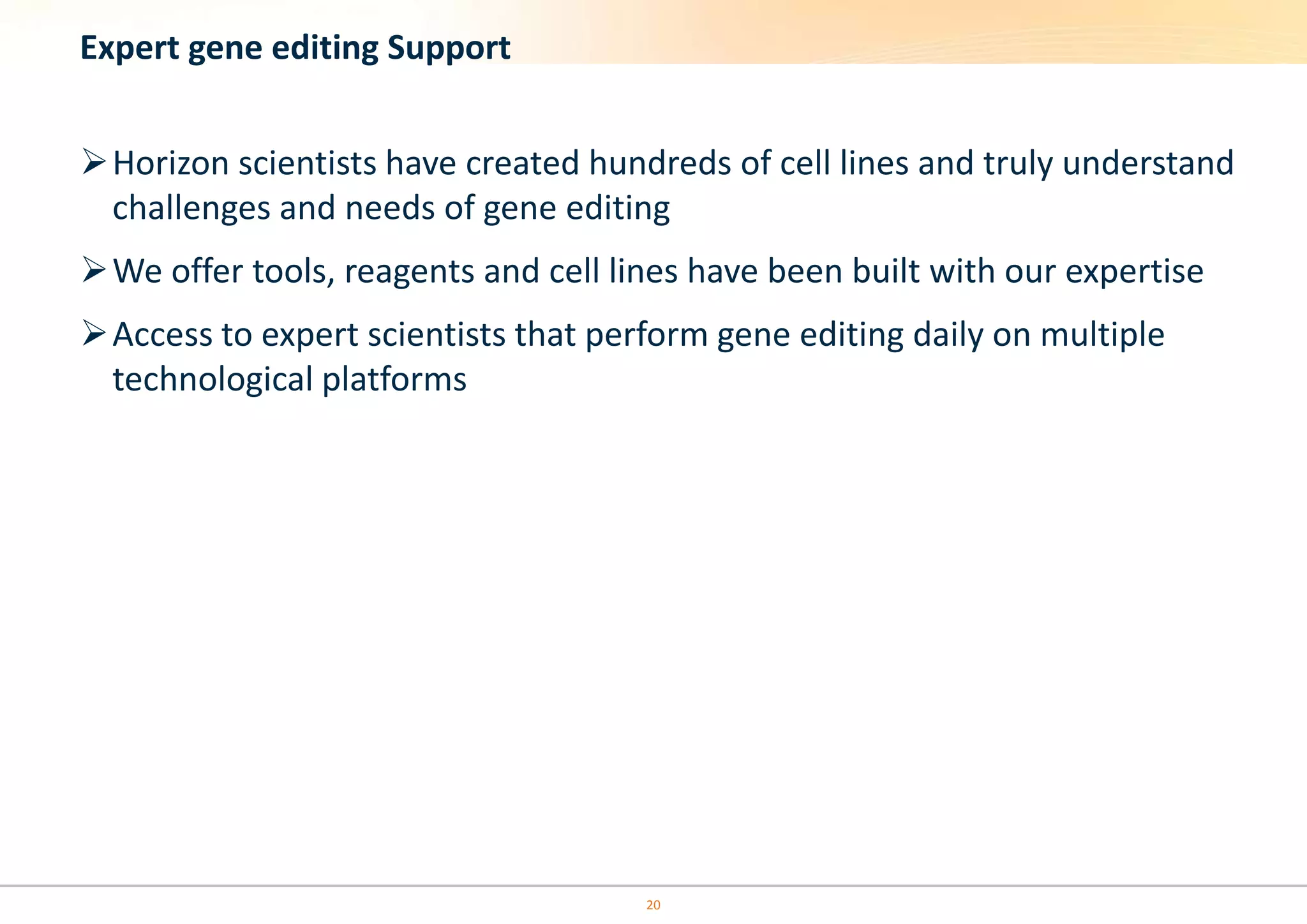 Expert gene editing Support

➢ Horizon scientists have created hundreds of cell lines and truly understand challenges and needs of gene editing

➢ We offer tools, reagents and cell lines have been built with our expertise

➢ Access to expert scientists that perform gene editing daily on multiple technological platforms

20